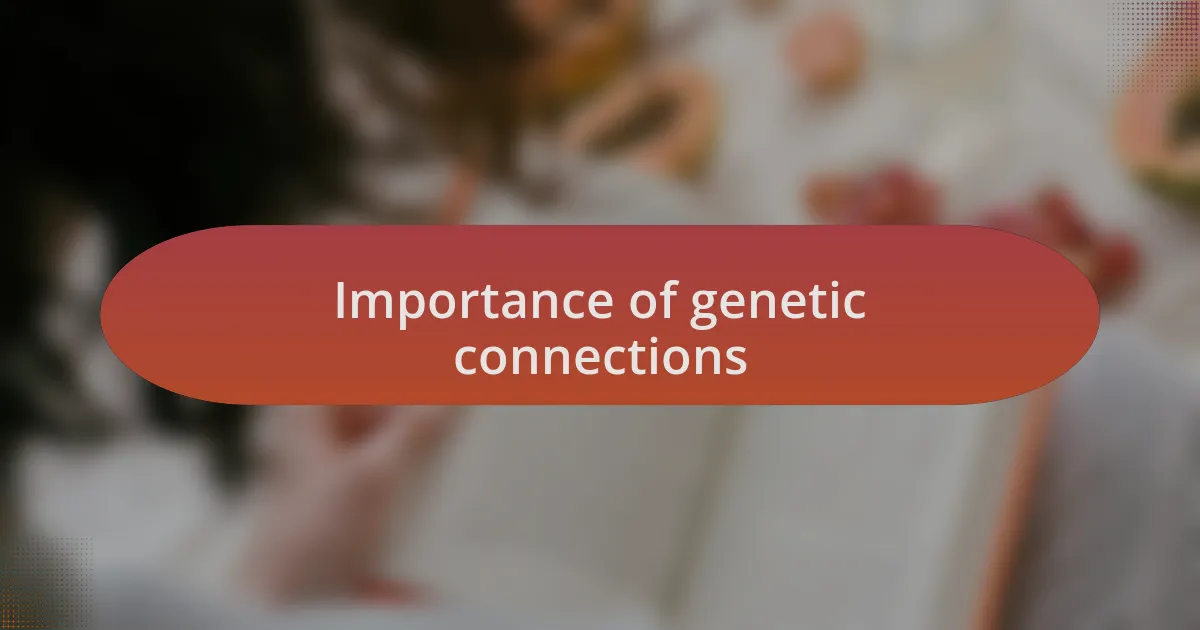 Importance of genetic connections